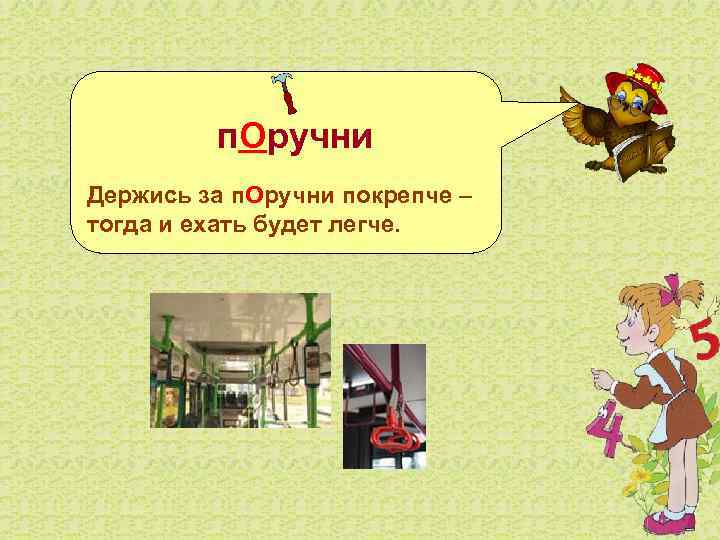 пОручни

Держись за пОручни покрепче – тогда и ехать будет легче.

5

4